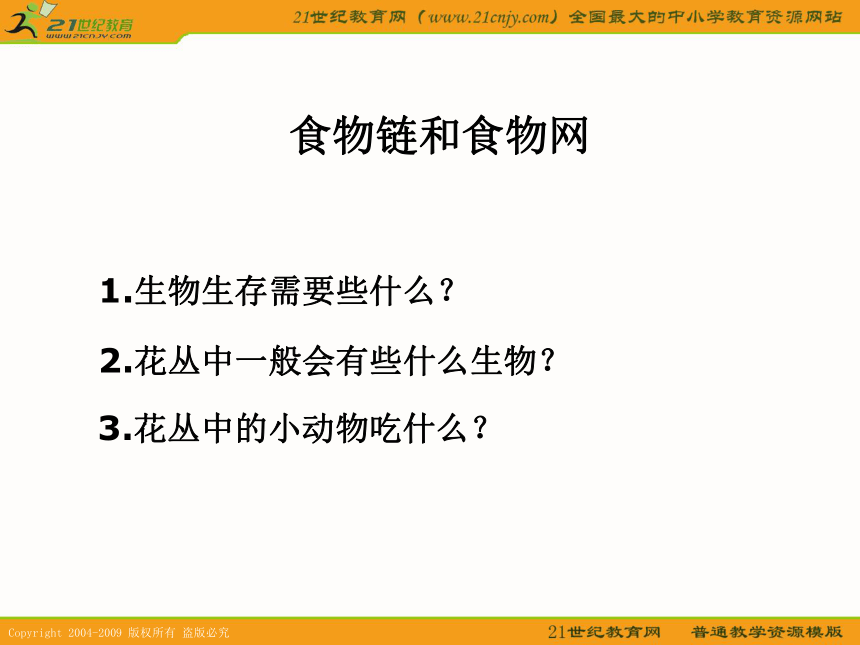 21世纪教育
www.21cnjy.com

21世纪教育网（www.21cnjy.com）全国最大的中小学教育资源网站

食物链和食物网

1.生物生存需要些什么？

2.花丛中一般会有些什么生物？

3.花丛中的小动物吃什么？

Copyright 2004-2009 版权所有 盗版必究

21世纪教育网 普通教学资源模版